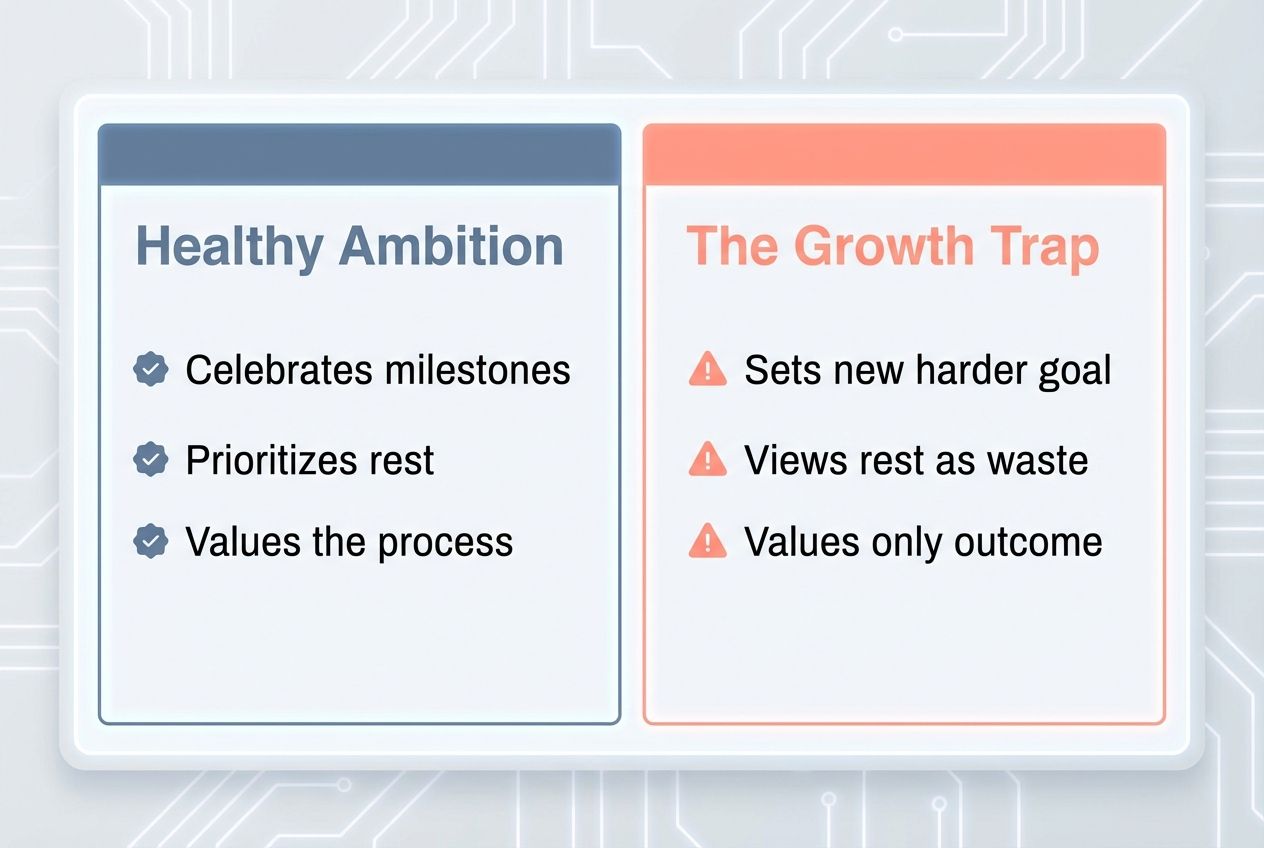 Healthy Ambition

Celebrates milestones

Prioritizes rest

Values the process

The Growth Trap

Sets new harder goal

Views rest as waste

Values only outcome